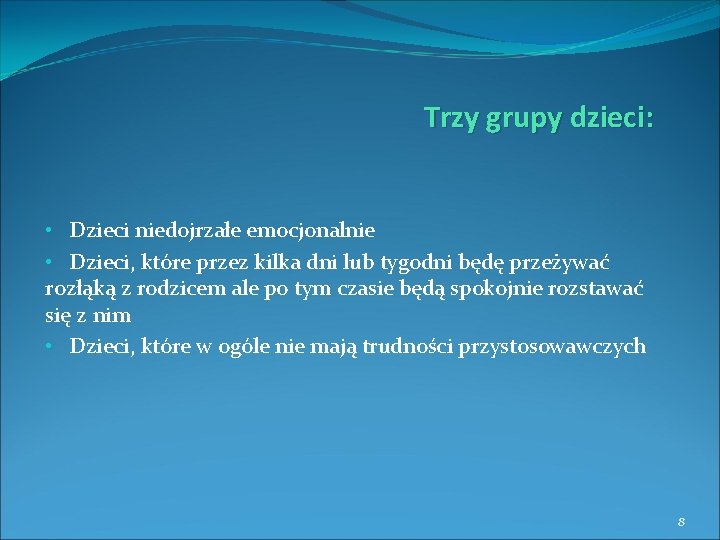 Trzy grupy dzieci:

• Dzieci niedojrzałe emocjonalnie

• Dzieci, które przez kilka dni lub tygodni będę przeżywać rozłąką z rodzicem ale po tym czasie będą spokojnie rozstawać się z nim

• Dzieci, które w ogóle nie mają trudności przystosowawczych

8